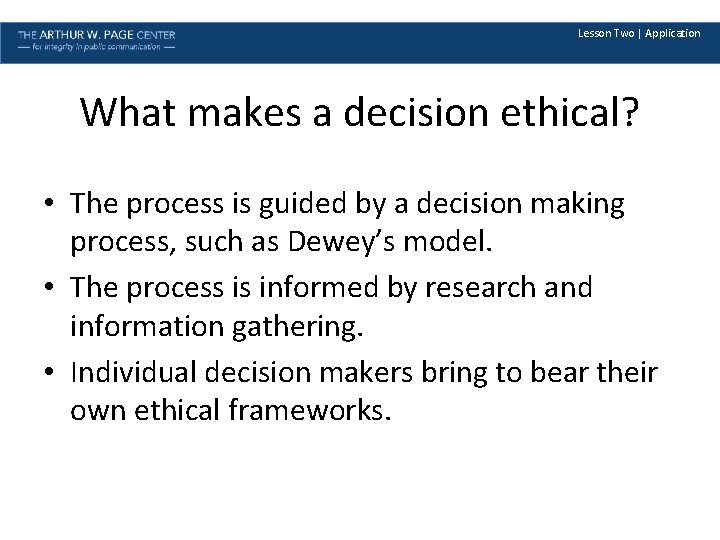 THE ARTHUR W. PAGE CENTER
— for integrity in public communication —

Lesson Two | Application

What makes a decision ethical?

• The process is guided by a decision making process, such as Dewey's model.
• The process is informed by research and information gathering.
• Individual decision makers bring to bear their own ethical frameworks.